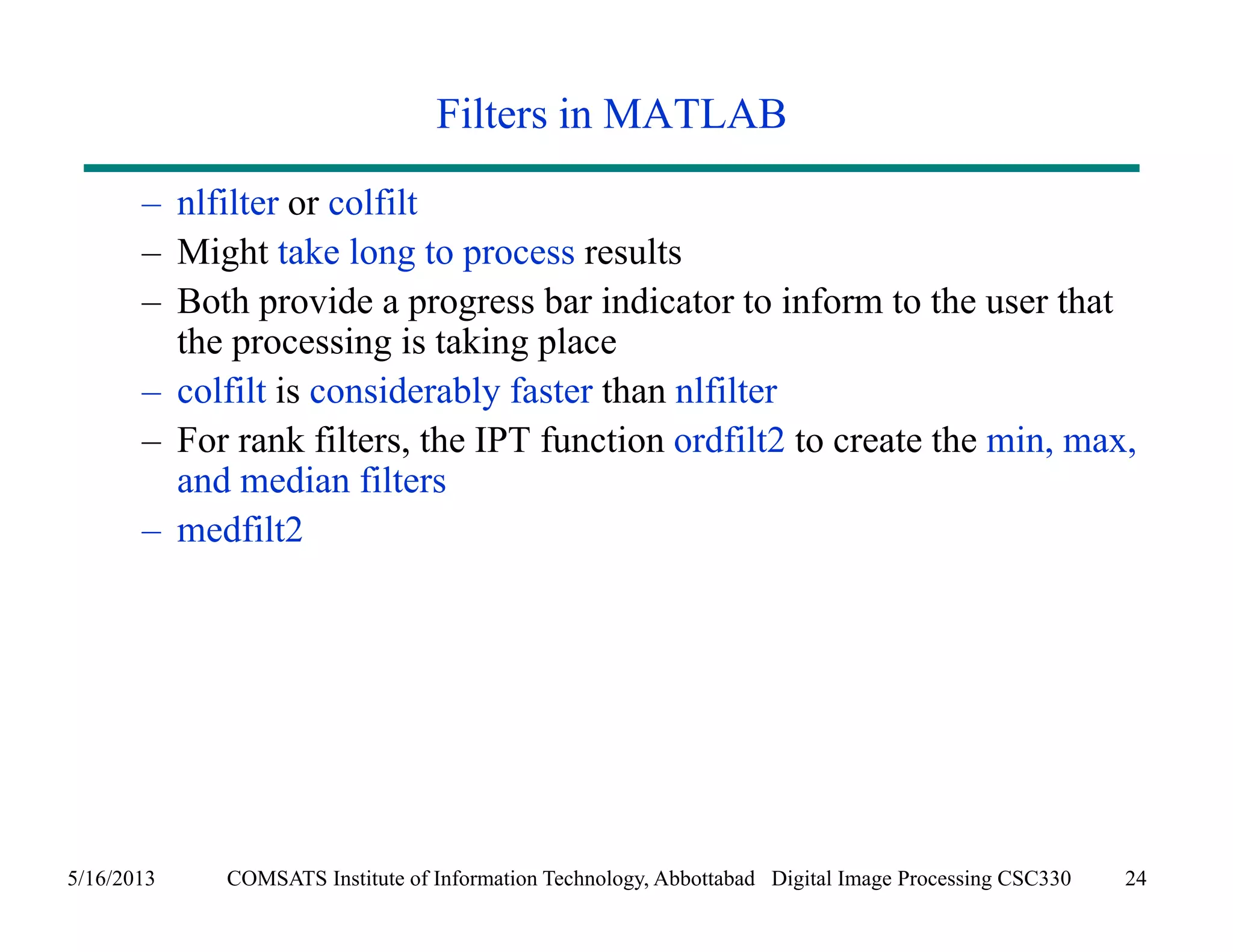 Filters in MATLAB

– nlfilter or colfilt
– Might take long to process results
– Both provide a progress bar indicator to inform to the user that the processing is taking place
– colfilt is considerably faster than nlfilter
– For rank filters, the IPT function ordfilt2 to create the min, max, and median filters
– medfilt2

5/16/2013 COMSATS Institute of Information Technology, Abbottabad Digital Image Processing CSC330 24